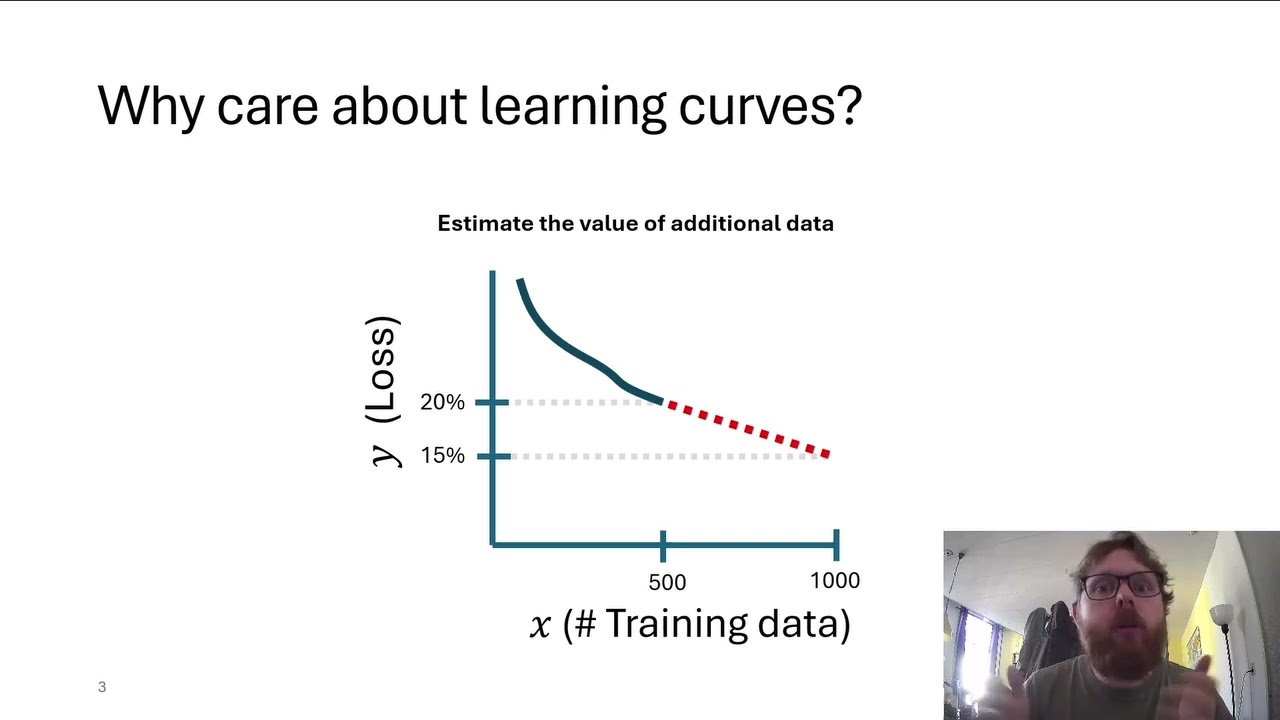 Why care about learning curves?

Estimate the value of additional data

$y$ (Loss)

20%

15%

500

1000

$x$ (# Training data)

3